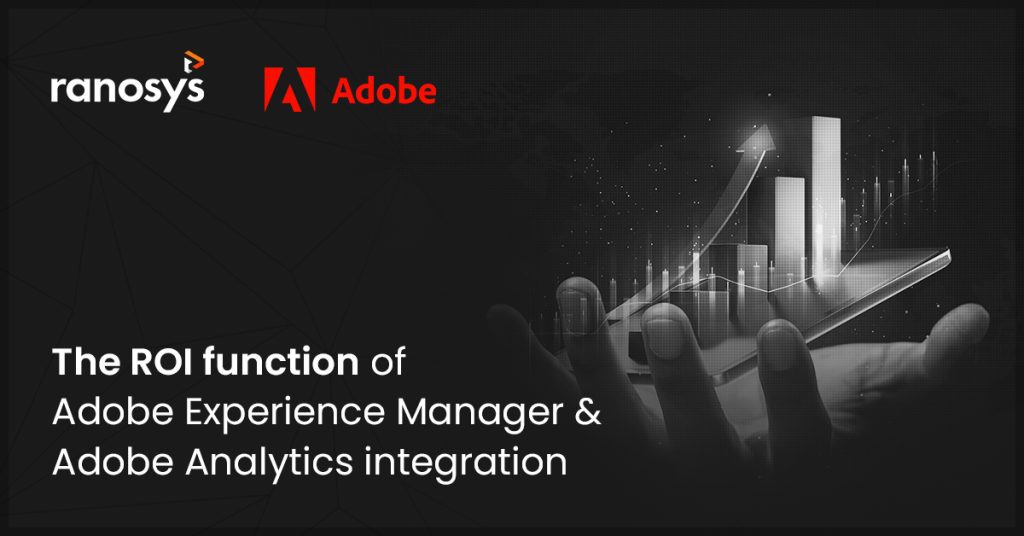 ranosys

Adobe

The ROI function of Adobe Experience Manager & Adobe Analytics integration